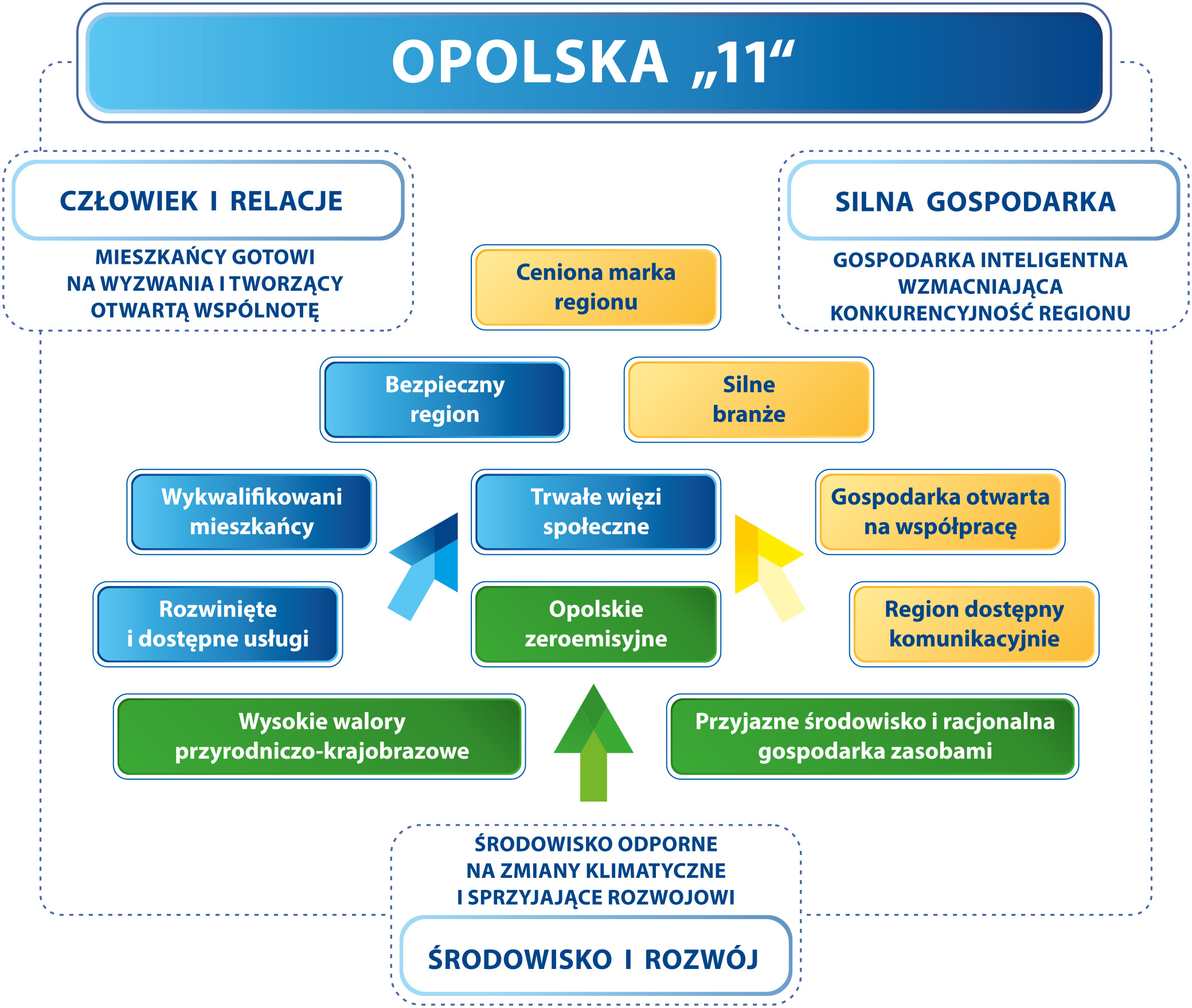 OPOLSKA „11“

CZŁOWIEK I RELACJE

MIESZKAŃCY GOTOWI NA WYZWANIA I TWORZĄCY OTWARTĄ WSPÓLNOTĘ

SILNA GOSPODARKA

GOSPODARKA INTELIGENTNA WZMACNIAJĄCA KONKURENCYJNOŚĆ REGIONU

Ceniona marka regionu

Bezpieczny region

Silne branże

Wykwalifikowani mieszkańcy

Trwałe więzi społeczne

Gospodarka otwarta na współpracę

Rozwinięte i dostępne usługi

Opolskie zeroemisyjne

Region dostępny komunikacyjnie

Wysokie walory przyrodniczo-krajobrazowe

Przyjazne środowisko i racjonalna gospodarka zasobami

ŚRODOWISKO ODPORNE NA ZMIANY KLIMATYCZNE I SPRZYJAJĄCE ROZWOJOWI

ŚRODOWISKO I ROZWÓJ